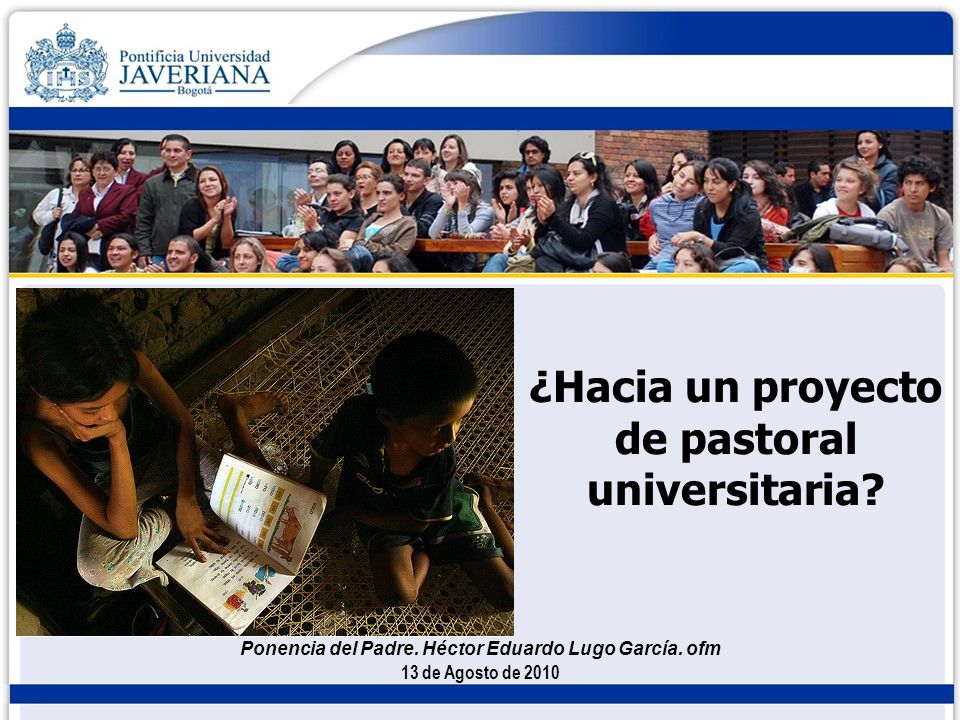 Pontificia Universidad
JAVERIANA
Bogotá

¿Hacia un proyecto de pastoral universitaria?

Ponencia del Padre. Héctor Eduardo Lugo García. ofm
13 de Agosto de 2010